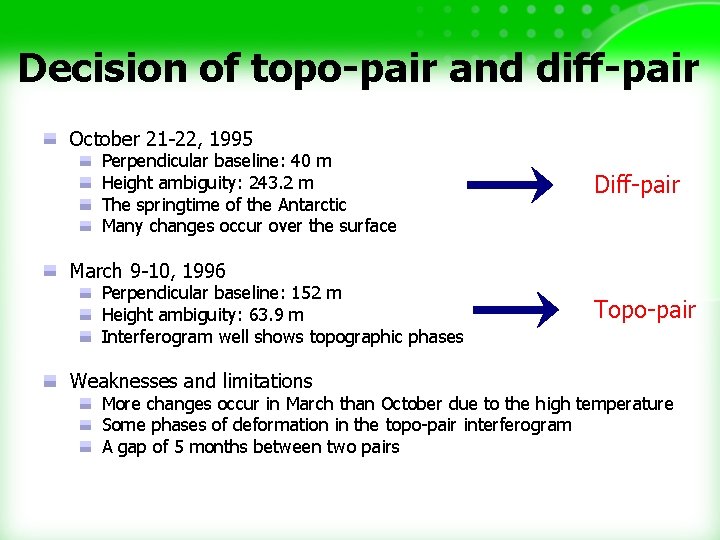 Decision of topo-pair and diff-pair

October 21-22, 1995
Perpendicular baseline: 40 m
Height ambiguity: 243.2 m
The springtime of the Antarctic
Many changes occur over the surface

Diff-pair

March 9-10, 1996
Perpendicular baseline: 152 m
Height ambiguity: 63.9 m
Interferogram well shows topographic phases

Topo-pair

Weaknesses and limitations
More changes occur in March than October due to the high temperature
Some phases of deformation in the topo-pair interferogram
A gap of 5 months between two pairs